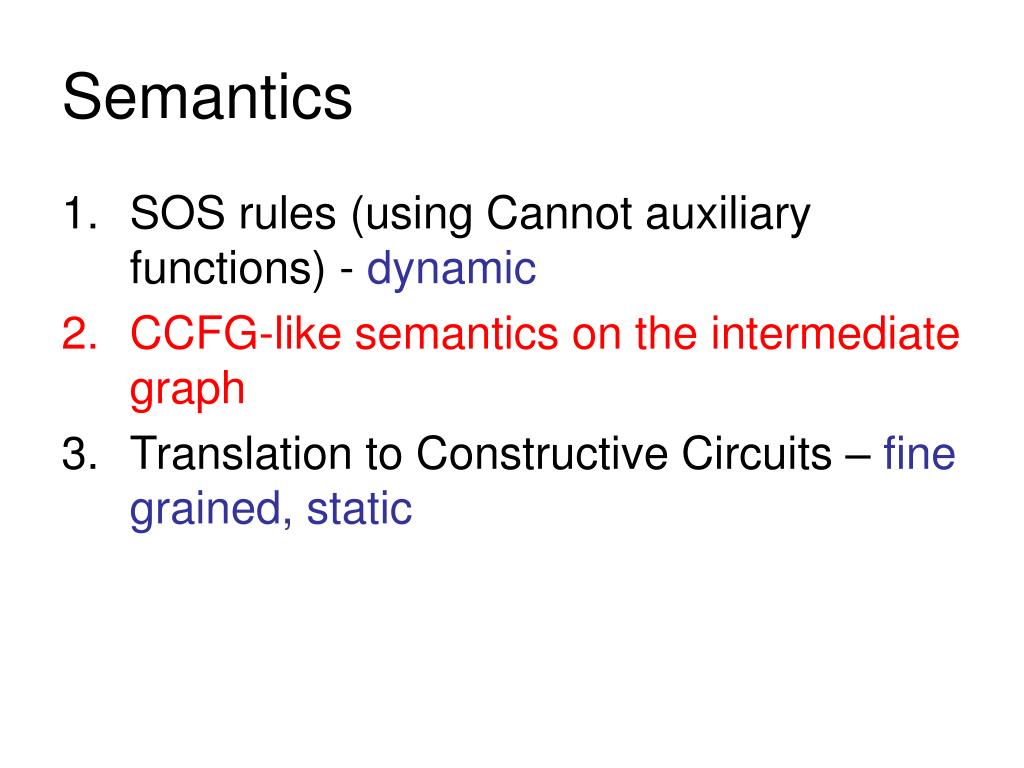 Semantics

1. SOS rules (using Cannot auxiliary functions) - dynamic
2. CCFG-like semantics on the intermediate graph
3. Translation to Constructive Circuits – fine grained, static